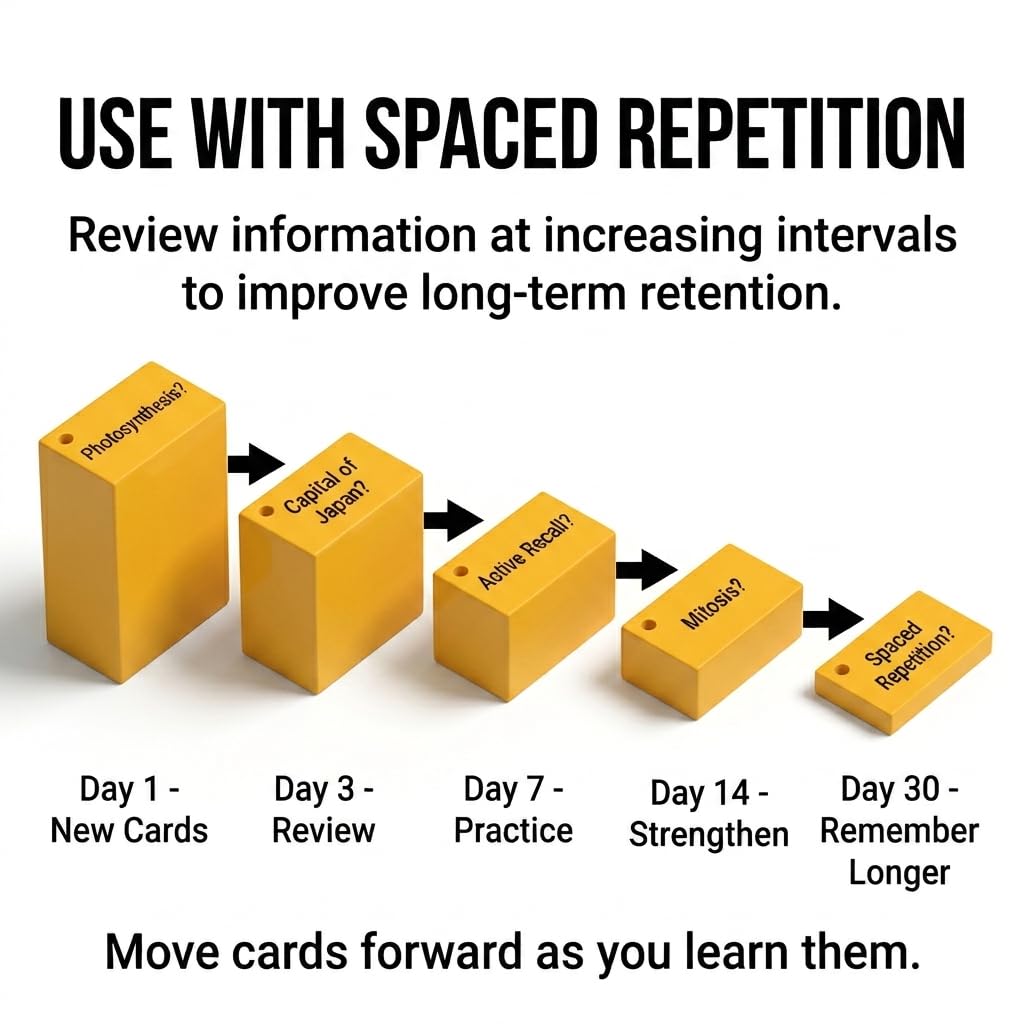 USE WITH SPACED REPETITION

Review information at increasing intervals to improve long-term retention.

Photosynthesis?

Capital of Japan?

Active Recall?

Mitosis?

Spaced Repetition?

Day 1 - New Cards

Day 3 - Review

Day 7 - Practice

Day 14 - Strengthen

Day 30 - Remember Longer

Move cards forward as you learn them.